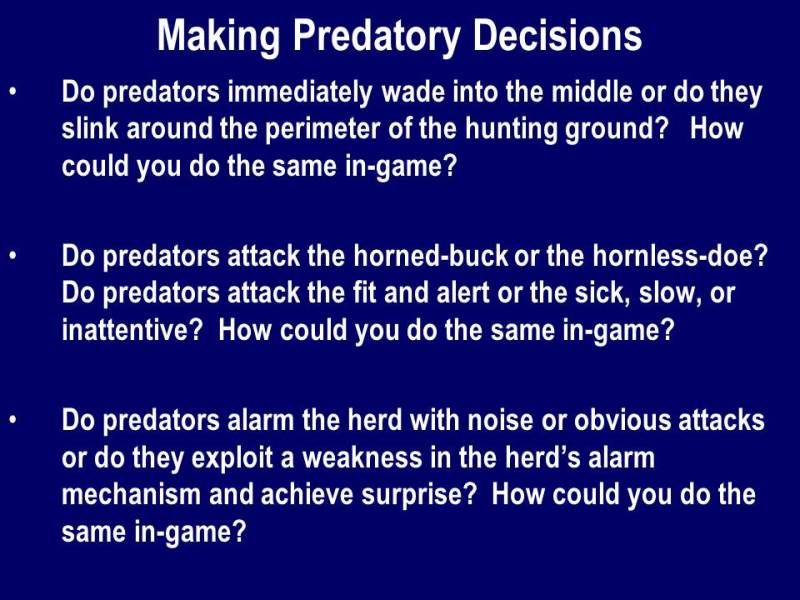 Making Predatory Decisions

• Do predators immediately wade into the middle or do they slink around the perimeter of the hunting ground? How could you do the same in-game?

• Do predators attack the horned-buck or the hornless-doe? Do predators attack the fit and alert or the sick, slow, or inattentive? How could you do the same in-game?

• Do predators alarm the herd with noise or obvious attacks or do they exploit a weakness in the herd's alarm mechanism and achieve surprise? How could you do the same in-game?